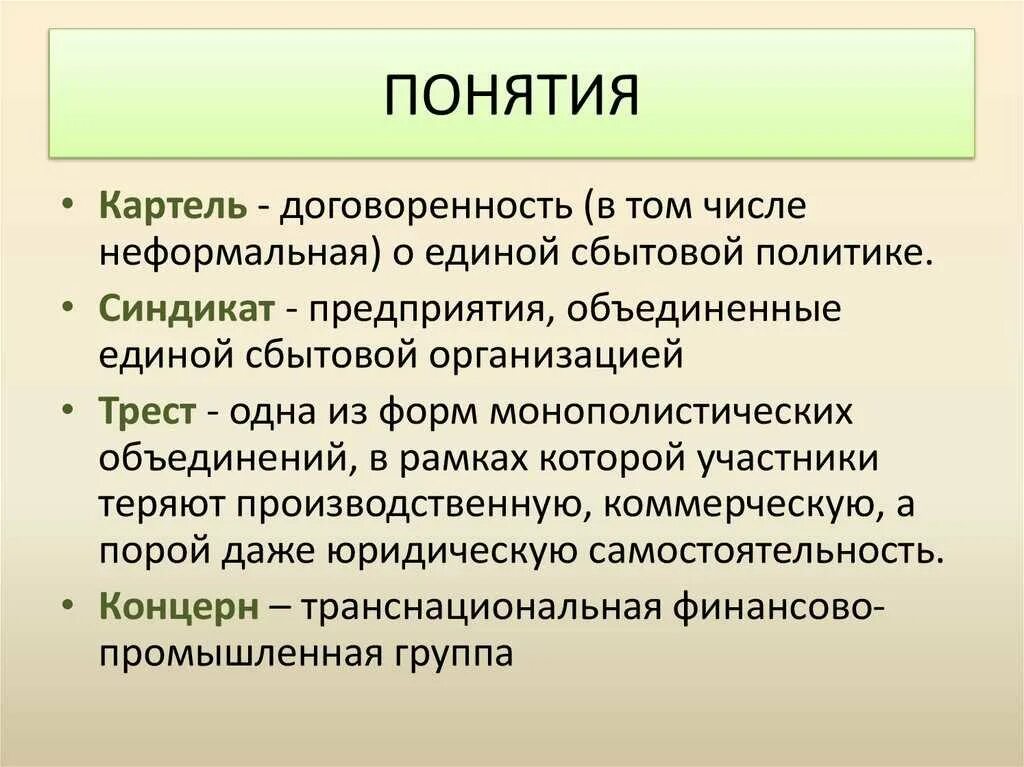 ПОНЯТИЯ

• Картель - договоренность (в том числе неформальная) о единой сбытовой политике.

• Синдикат - предприятия, объединенные единой сбытовой организацией

• Трест - одна из форм монополистических объединений, в рамках которой участники теряют производственную, коммерческую, а порой даже юридическую самостоятельность.

• Концерн – транснациональная финансово-промышленная группа